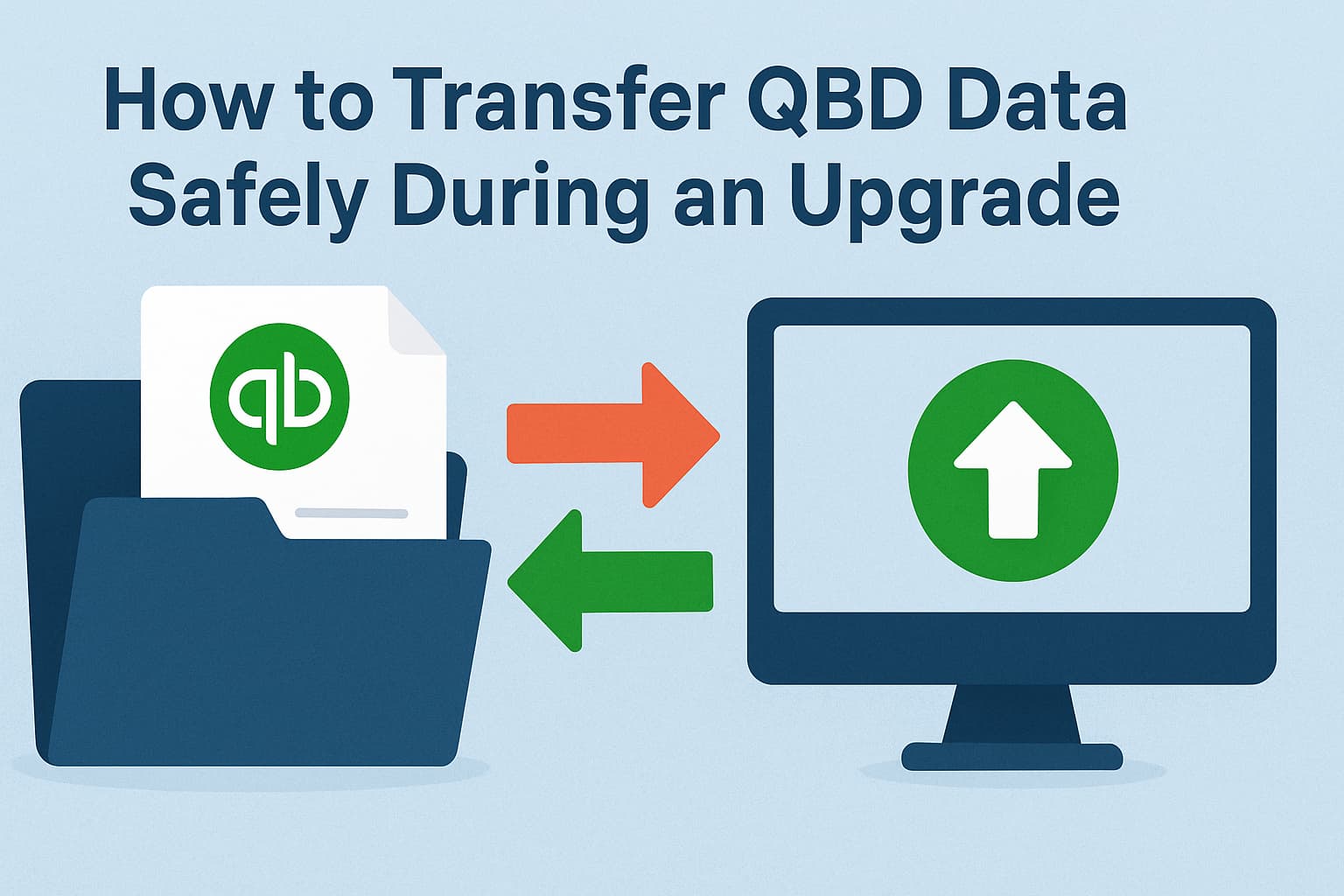 How to Transfer QBD Data Safely During an Upgrade

qb